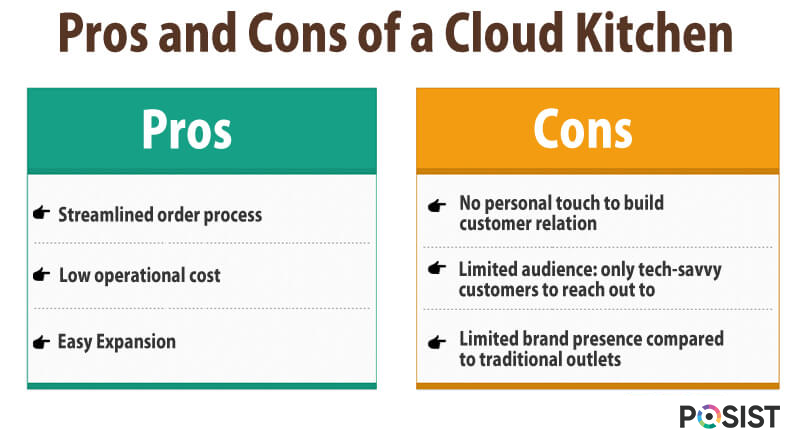 Pros and Cons of a Cloud Kitchen

Pros

Streamlined order process

Low operational cost

Easy Expansion

Cons

No personal touch to build customer relation

Limited audience: only tech-savvy customers to reach out to

Limited brand presence compared to traditional outlets

POSIST